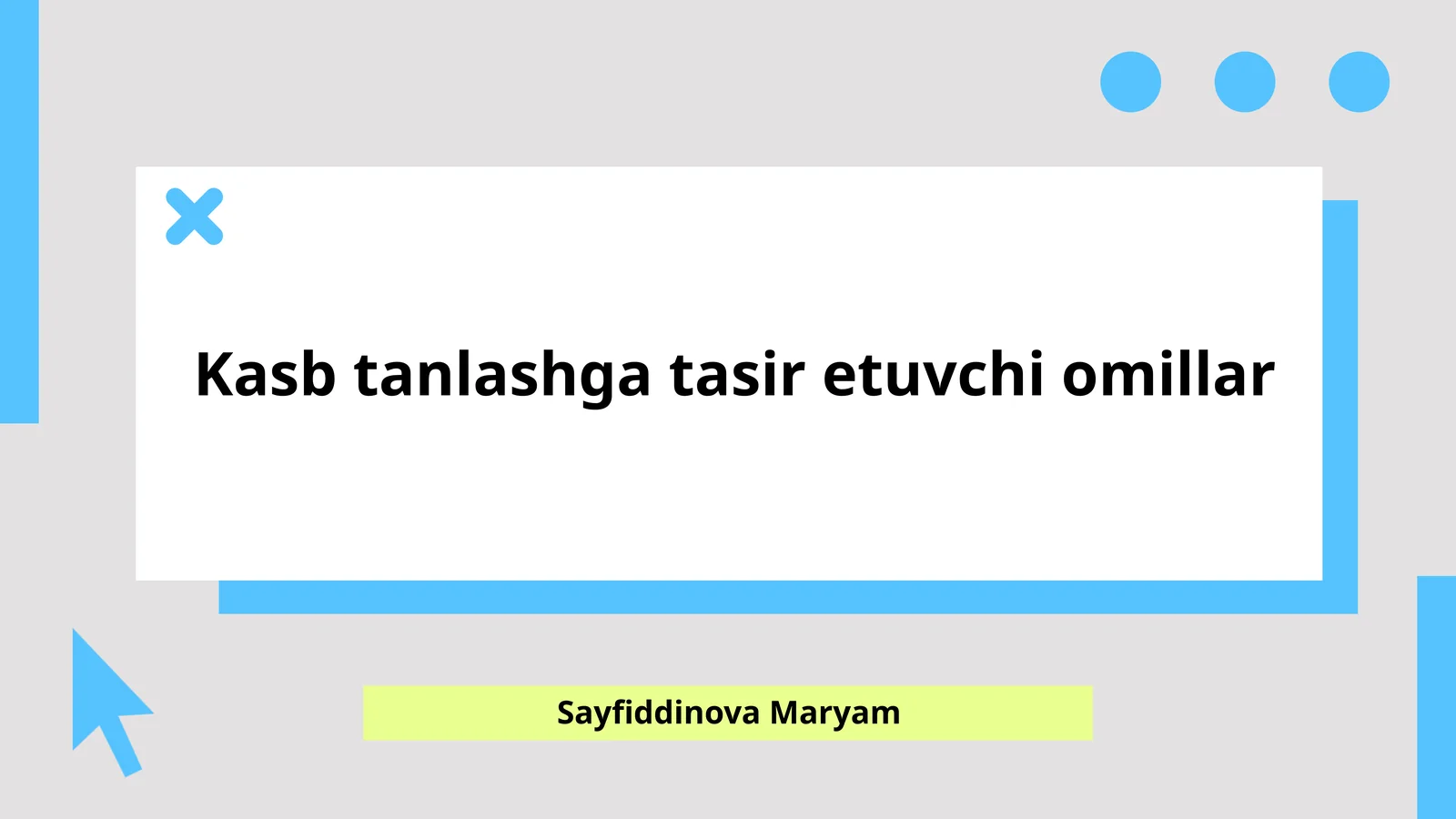 Kasb tanlashga tasir etuvchi omillar

Sayfiddinova Maryam